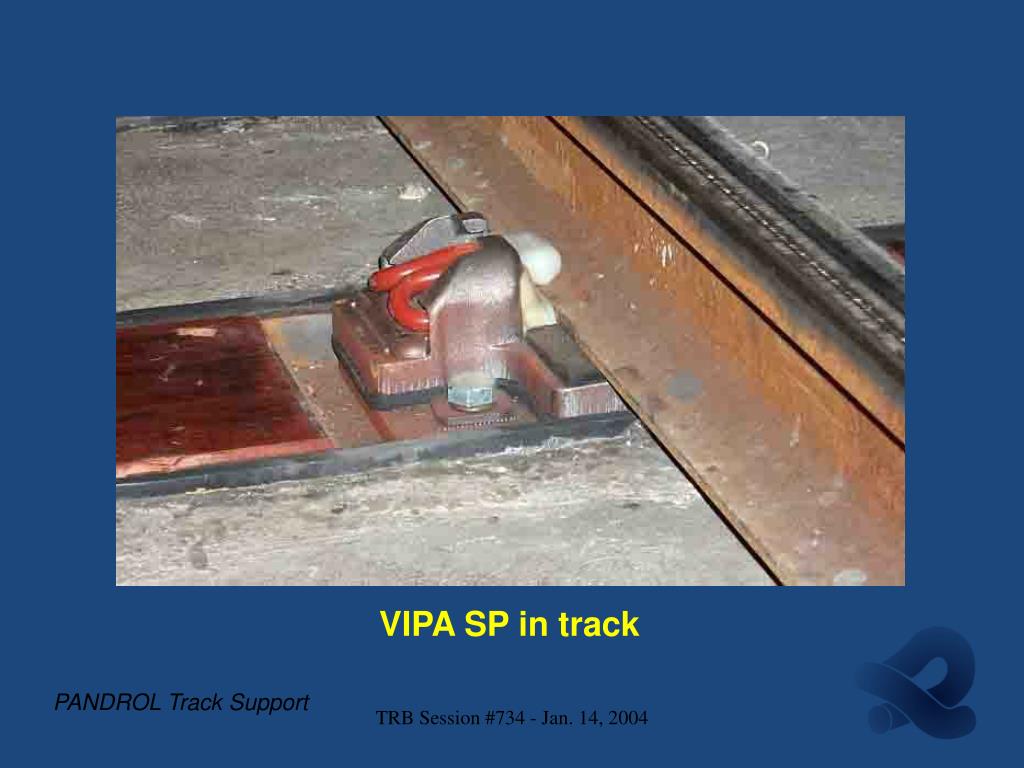 VIPA SP in track

PANDROL Track Support

TRB Session #734 - Jan. 14, 2004